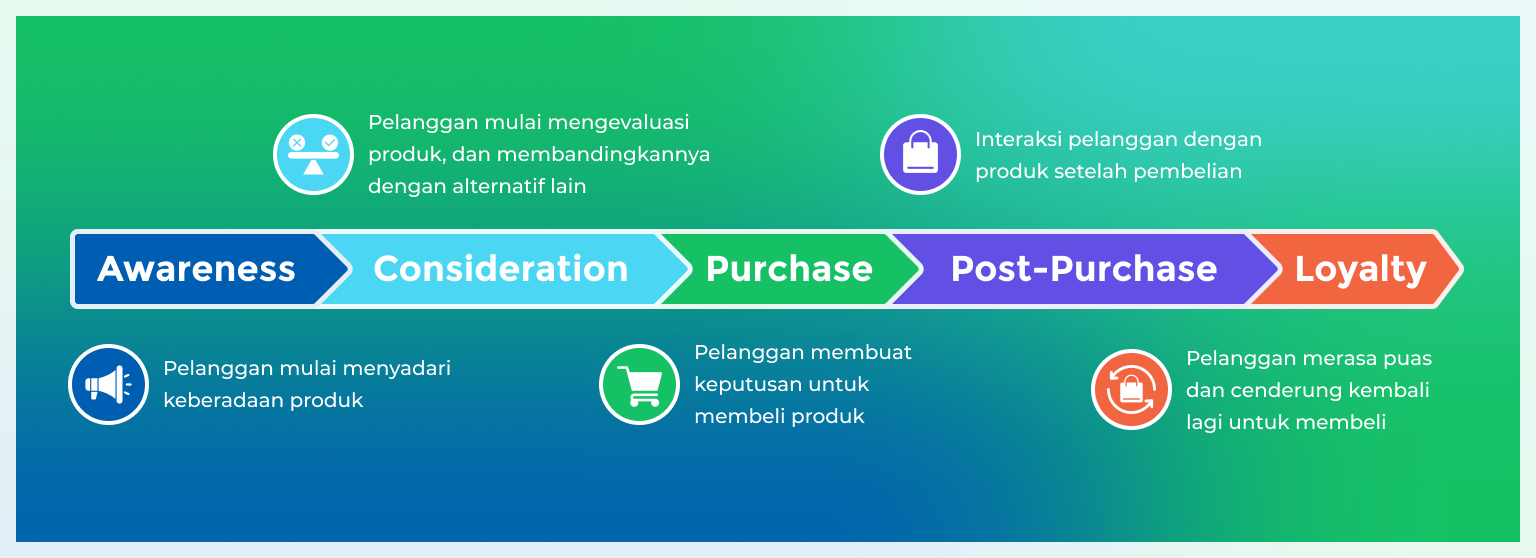 Pelanggan mulai mengevaluasi produk, dan membandingkannya dengan alternatif lain

Interaksi pelanggan dengan produk setelah pembelian

Awareness

Consideration

Purchase

Post-Purchase

Loyalty

Pelanggan mulai menyadari keberadaan produk

Pelanggan membuat keputusan untuk membeli produk

Pelanggan merasa puas dan cenderung kembali lagi untuk membeli